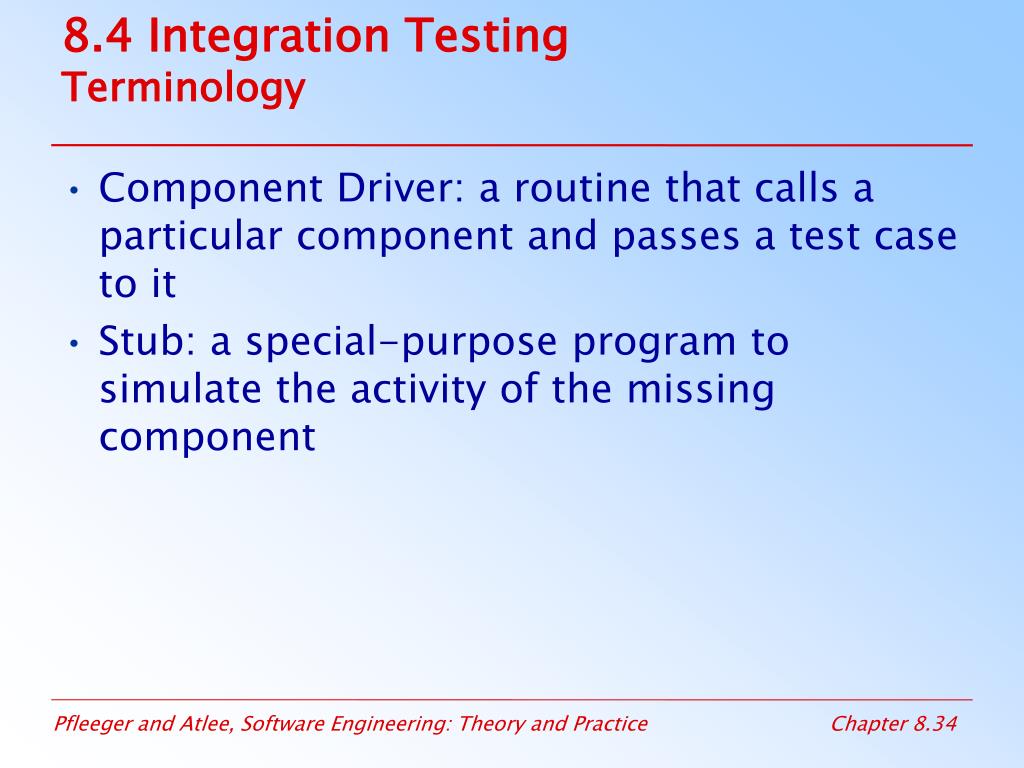 8.4 Integration Testing
Terminology

• Component Driver: a routine that calls a particular component and passes a test case to it
• Stub: a special-purpose program to simulate the activity of the missing component

Pfleeger and Atlee, Software Engineering: Theory and Practice

Chapter 8.34